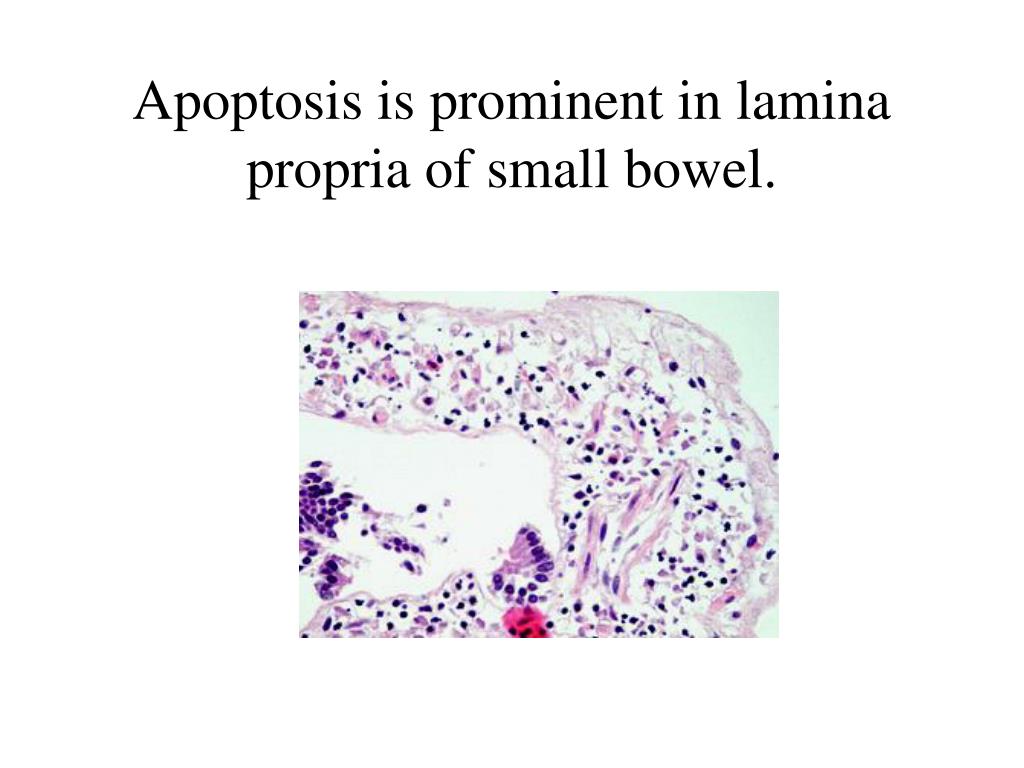 Apoptosis is prominent in lamina propria of small bowel.